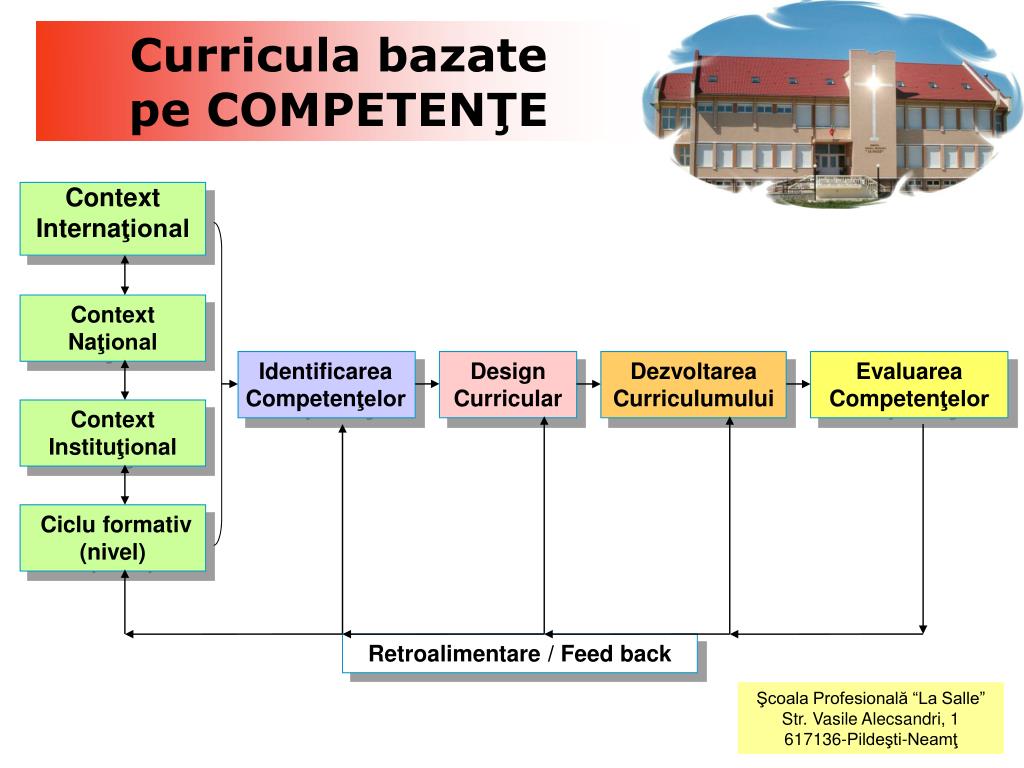 Curricula bazate pe COMPETENŢE

Context Internaţional

Context Naţional

Context Instituţional

Ciclu formativ (nivel)

Identificarea Competenţelor

Design Curricular

Dezvoltarea Curriculumului

Evaluarea Competenţelor

Retroalimentare / Feed back

Şcoala Profesională “La Salle”
Str. Vasile Alecsandri, 1
617136-Pildeşti-Neamţ